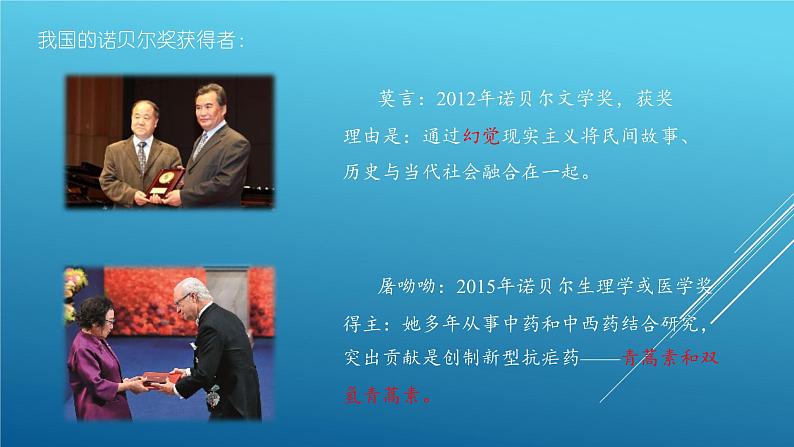 我国的诺贝尔奖获得者：

莫言：2012年诺贝尔文学奖，获奖理由是：通过幻觉现实主义将民间故事、历史与当代社会融合在一起。

屠呦呦：2015年诺贝尔生理学或医学奖得主：她多年从事中药和中西药结合研究，突出贡献是创制新型抗疟药——青蒿素和双氢青蒿素。